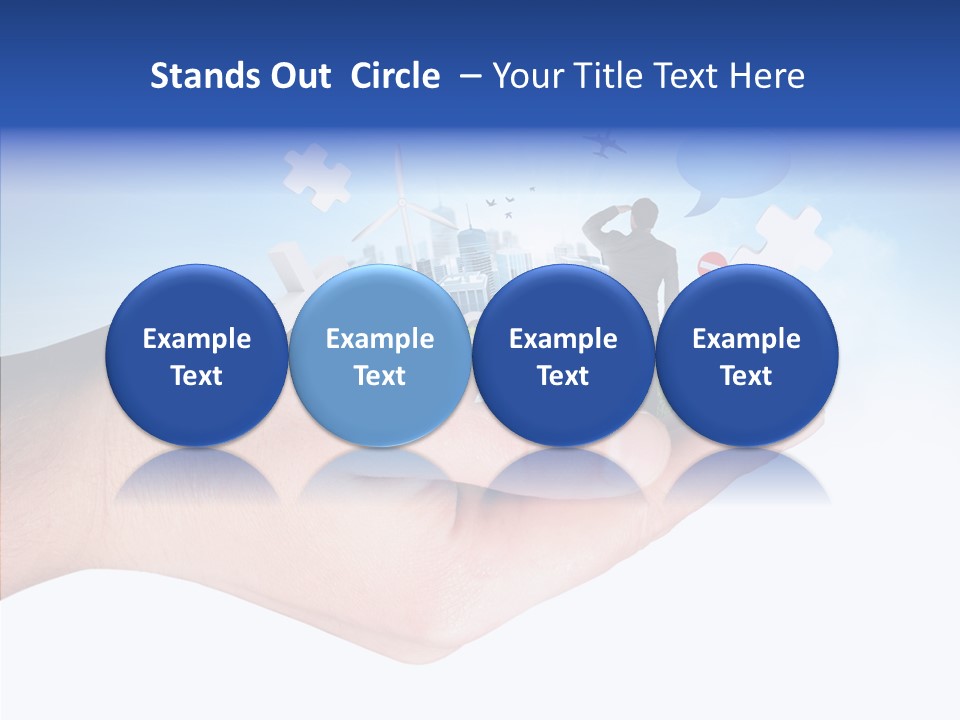 Stands Out Circle – Your Title Text Here

Example Text

Example Text

Example Text

Example Text